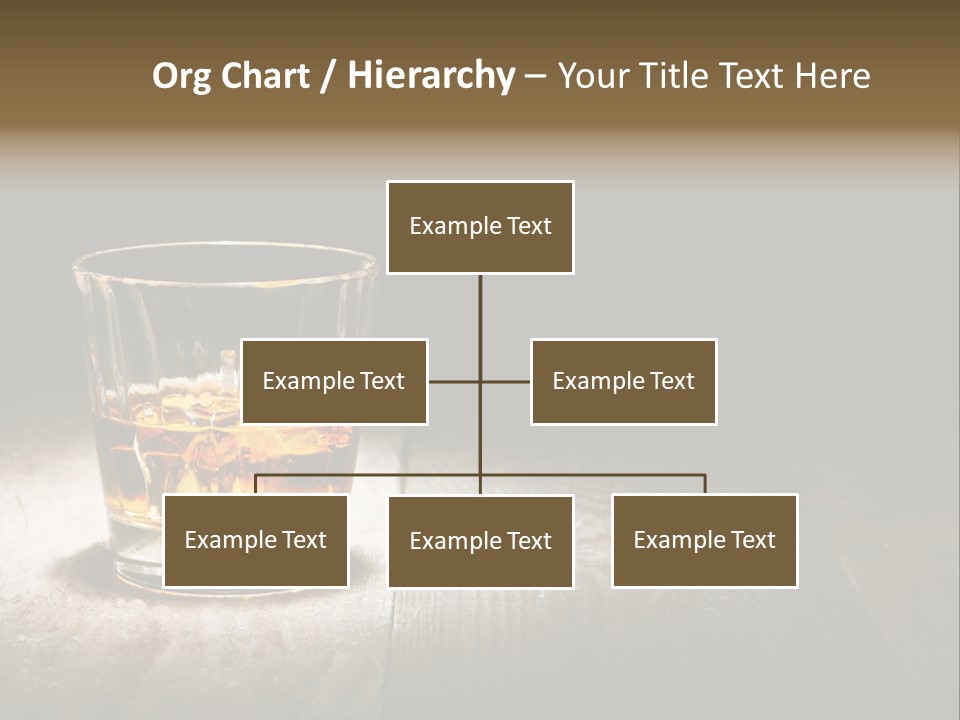 Org Chart / Hierarchy – Your Title Text Here

Example Text

Example Text

Example Text

Example Text

Example Text

Example Text